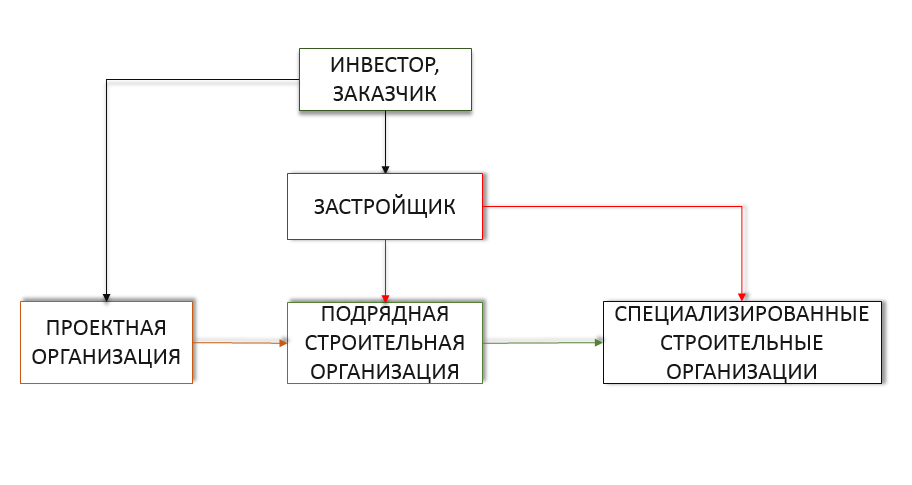 ИНВЕСТОР, ЗАКАЗЧИК

ЗАСТРОЙЩИК

ПРОЕКТНАЯ ОРГАНИЗАЦИЯ

ПОДРЯДНАЯ СТРОИТЕЛЬНАЯ ОРГАНИЗАЦИЯ

СПЕЦИАЛИЗИРОВАННЫЕ СТРОИТЕЛЬНЫЕ ОРГАНИЗАЦИИ